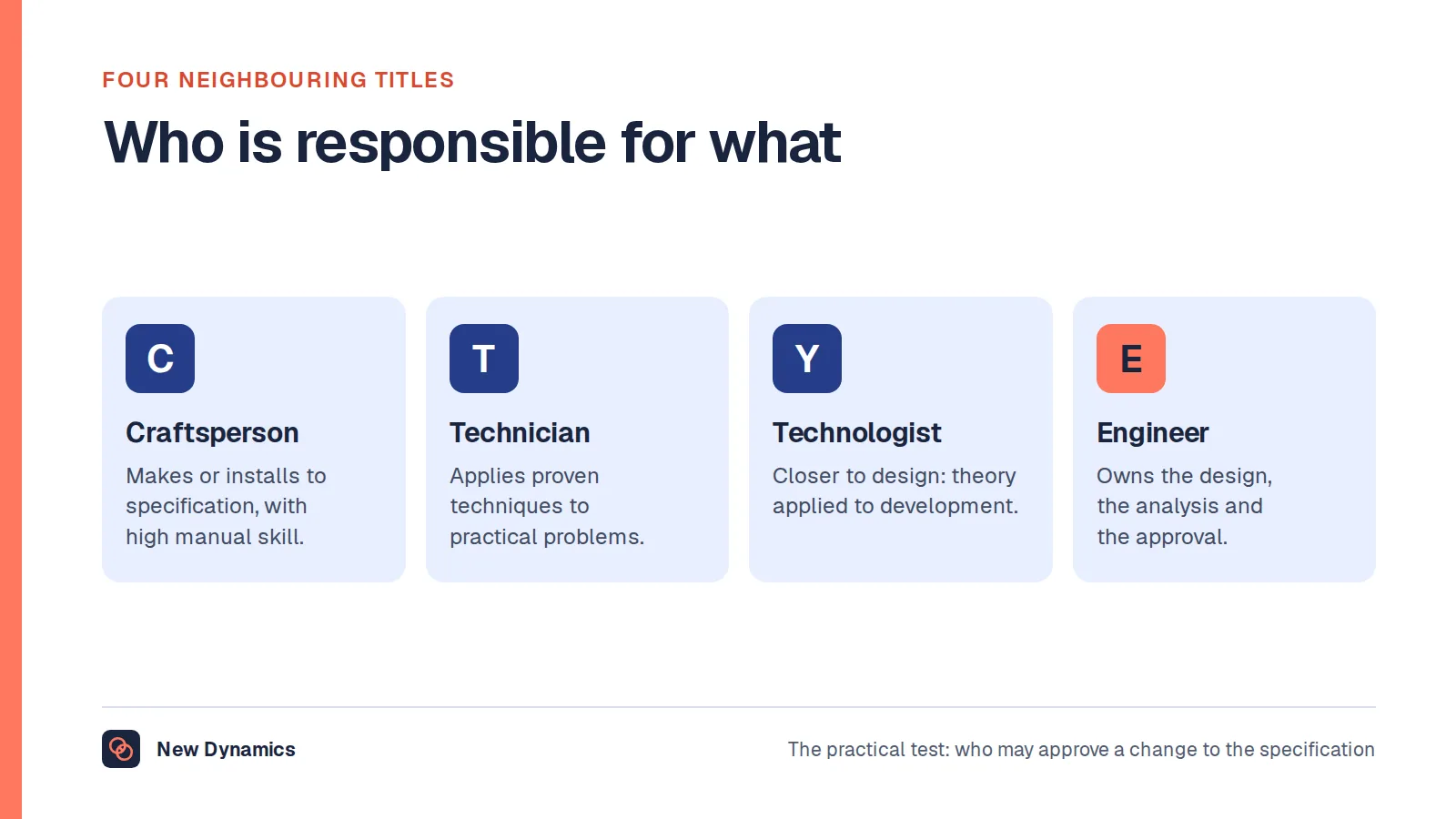 FOUR NEIGHBOURING TITLES

Who is responsible for what

C

Craftsperson

Makes or installs to specification, with high manual skill.

T

Technician

Applies proven techniques to practical problems.

Y

Technologist

Closer to design: theory applied to development.

E

Engineer

Owns the design, the analysis and the approval.

New Dynamics

The practical test: who may approve a change to the specification